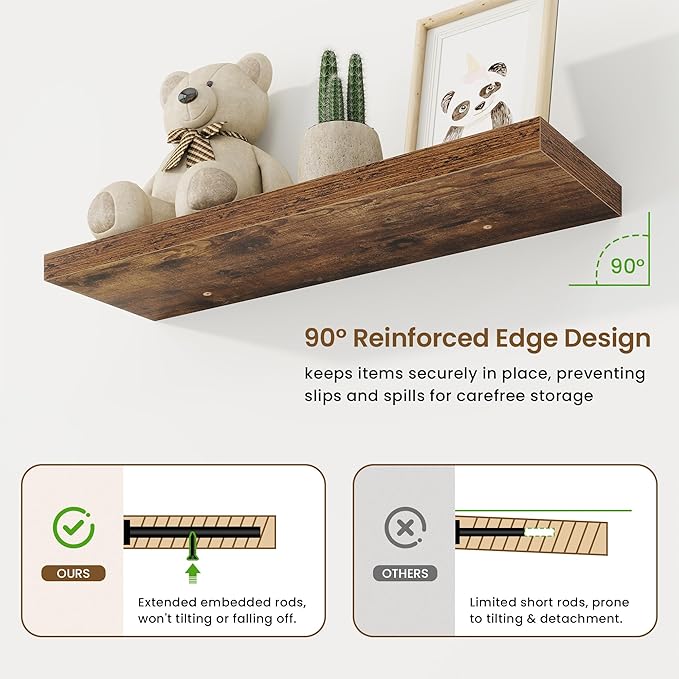 90°

90° Reinforced Edge Design

keeps items securely in place, preventing slips and spills for carefree storage

OURS

Extended embedded rods, won't tilting or falling off.

OTHERS

Limited short rods, prone to tilting & detachment.